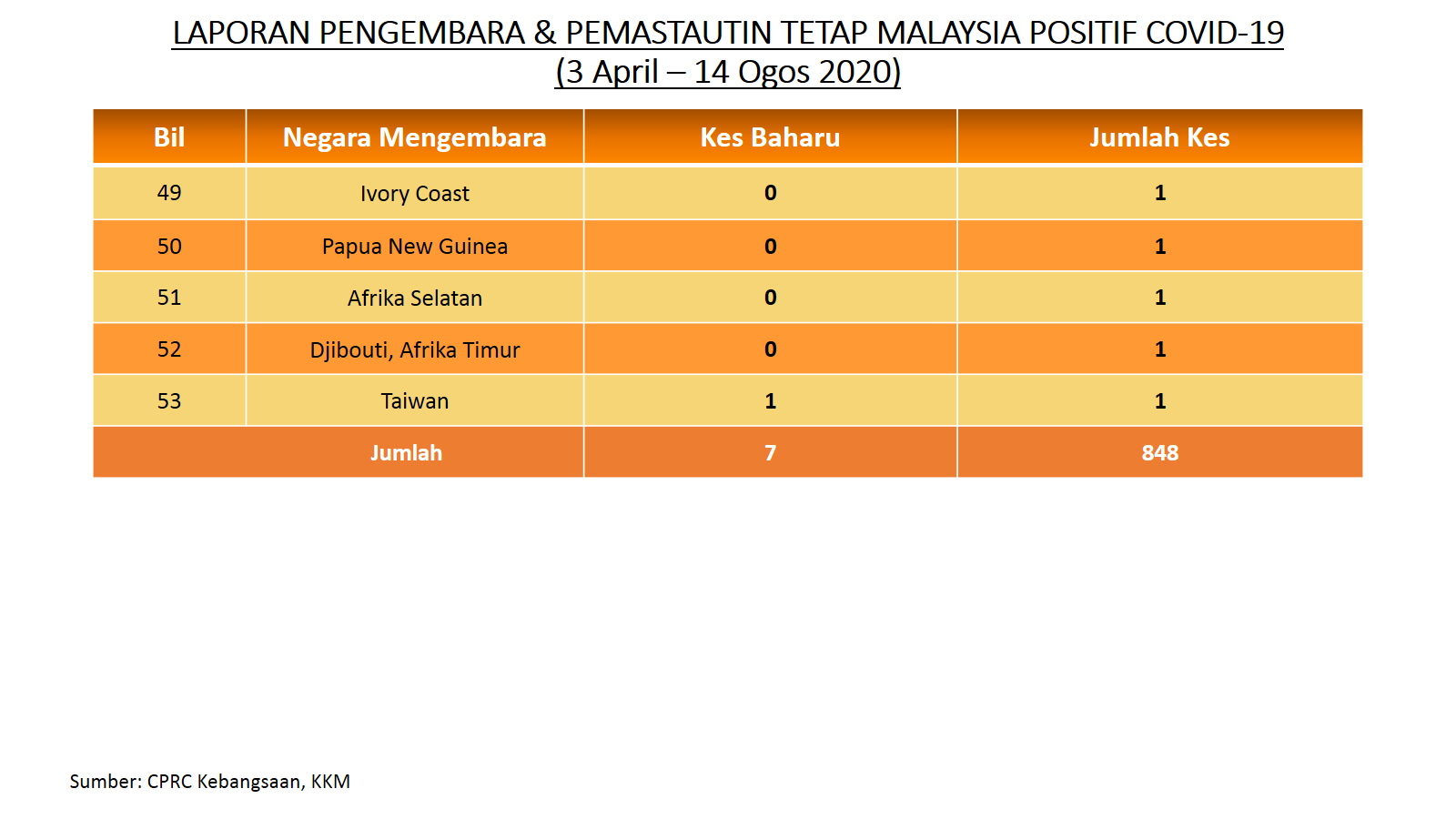 LAPORAN PENGEMBARA & PEMASTAUTIN TETAP MALAYSIA POSITIF COVID-19
(3 April – 14 Ogos 2020)

| Bil | Negara Mengembara | Kes Baharu | Jumlah Kes |
|---|---|---|---|
| 49 | Ivory Coast | 0 | 1 |
| 50 | Papua New Guinea | 0 | 1 |
| 51 | Afrika Selatan | 0 | 1 |
| 52 | Djibouti, Afrika Timur | 0 | 1 |
| 53 | Taiwan | 1 | 1 |
| Jumlah | | 7 | 848 |

Sumber: CPRC Kebangsaan, KKM